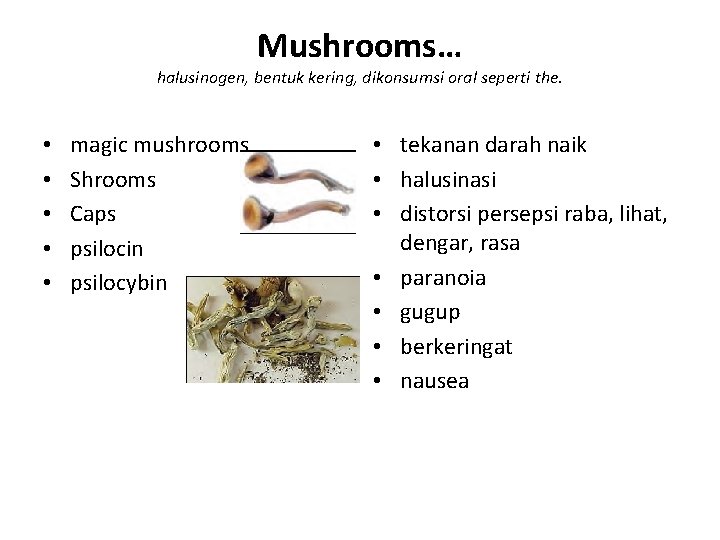 Mushrooms…
halusinogen, bentuk kering, dikonsumsi oral seperti the.

• magic mushrooms
• Shrooms
• Caps
• psilocin
• psilocybin

• tekanan darah naik
• halusinasi
• distorsi persepsi raba, lihat, dengar, rasa
• paranoia
• gugup
• berkeringat
• nausea